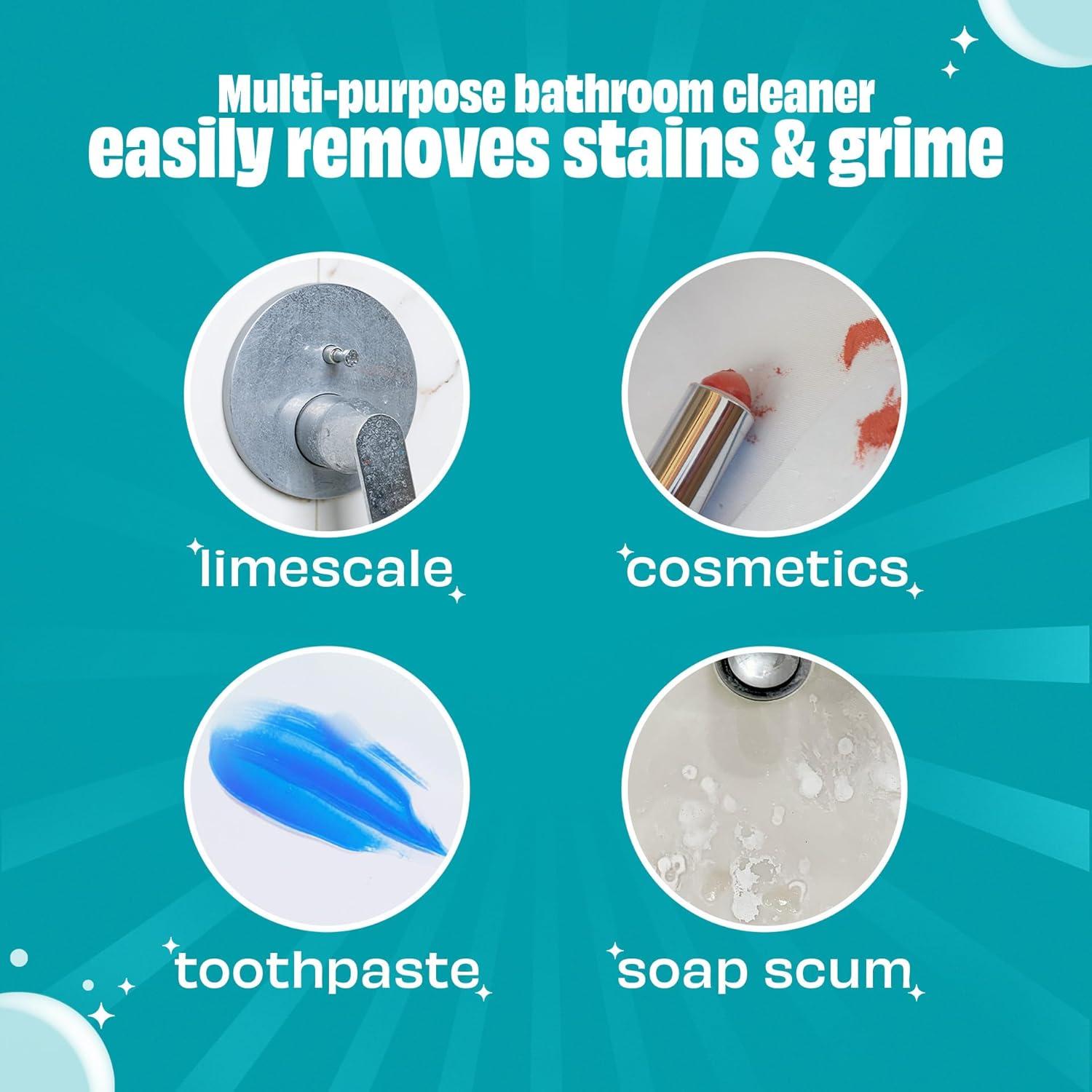 Multi-purpose bathroom cleaner
easily removes stains & grime

limescale

cosmetics

toothpaste

soap scum